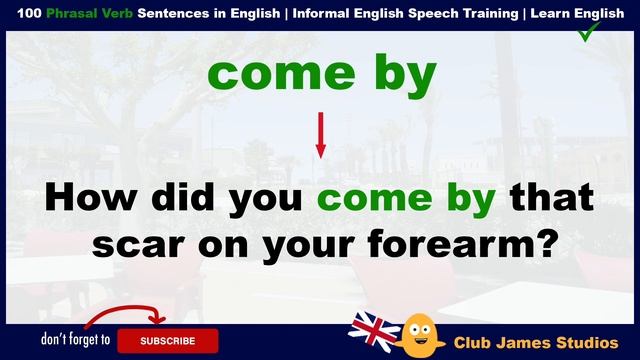 100 Phrasal Verb Sentences in English | Informal English Speech Training | Learn English

come by

How did you come by that scar on your forearm?

don't forget to SUBSCRIBE

Club James Studios